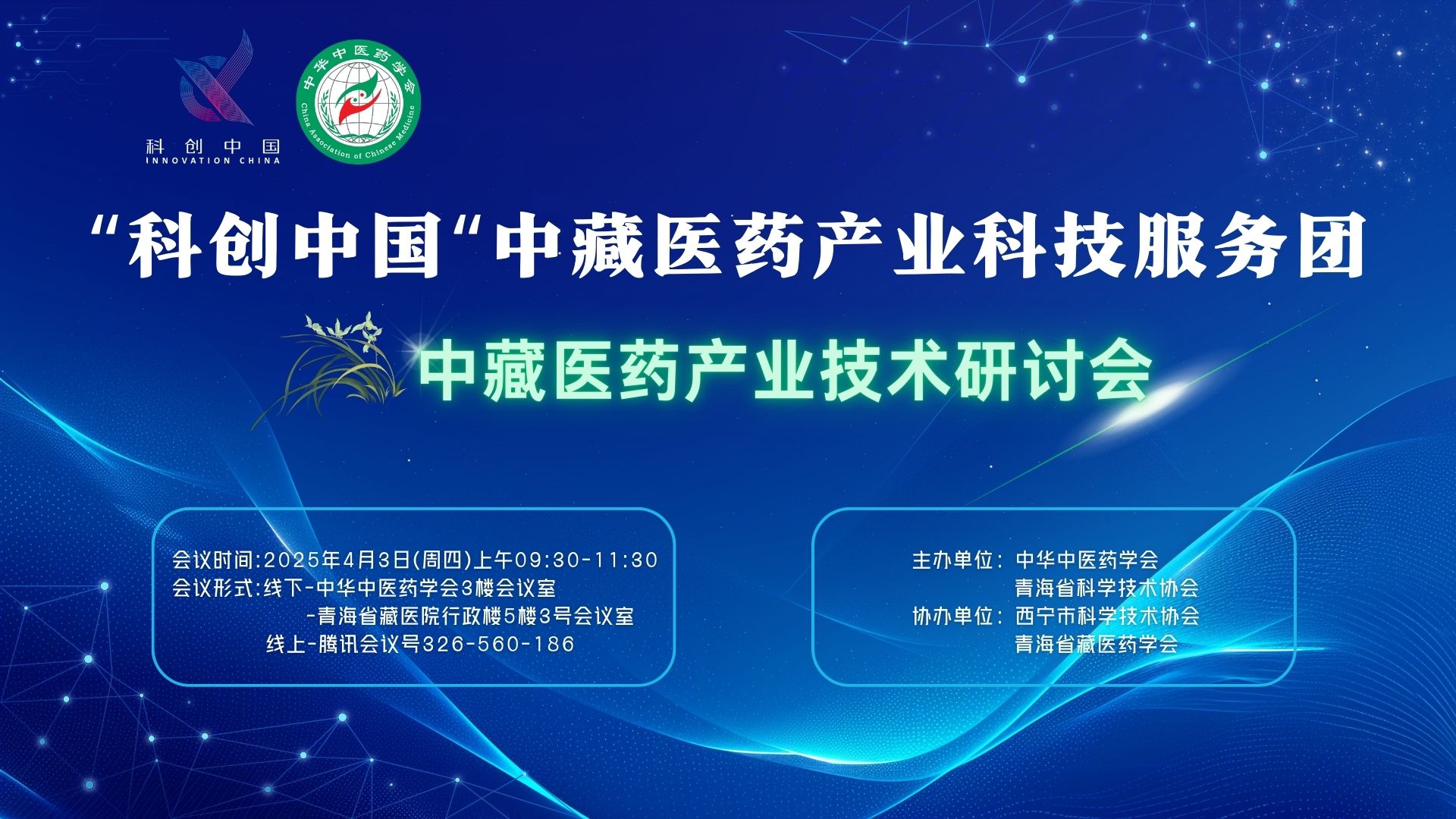 科创中国
INNOVATION CHINA

中华中医药学会
China Association of Chinese Medicine

“科创中国“中藏医药产业科技服务团

中藏医药产业技术研讨会

会议时间:2025年4月3日(周四)上午09:30-11:30
会议形式:线下-中华中医药学会3楼会议室
-青海省藏医院行政楼5楼3号会议室
线上-腾讯会议号326-560-186

主办单位: 中华中医药学会
青海省科学技术协会
协办单位: 西宁市科学技术协会
青海省藏医药学会